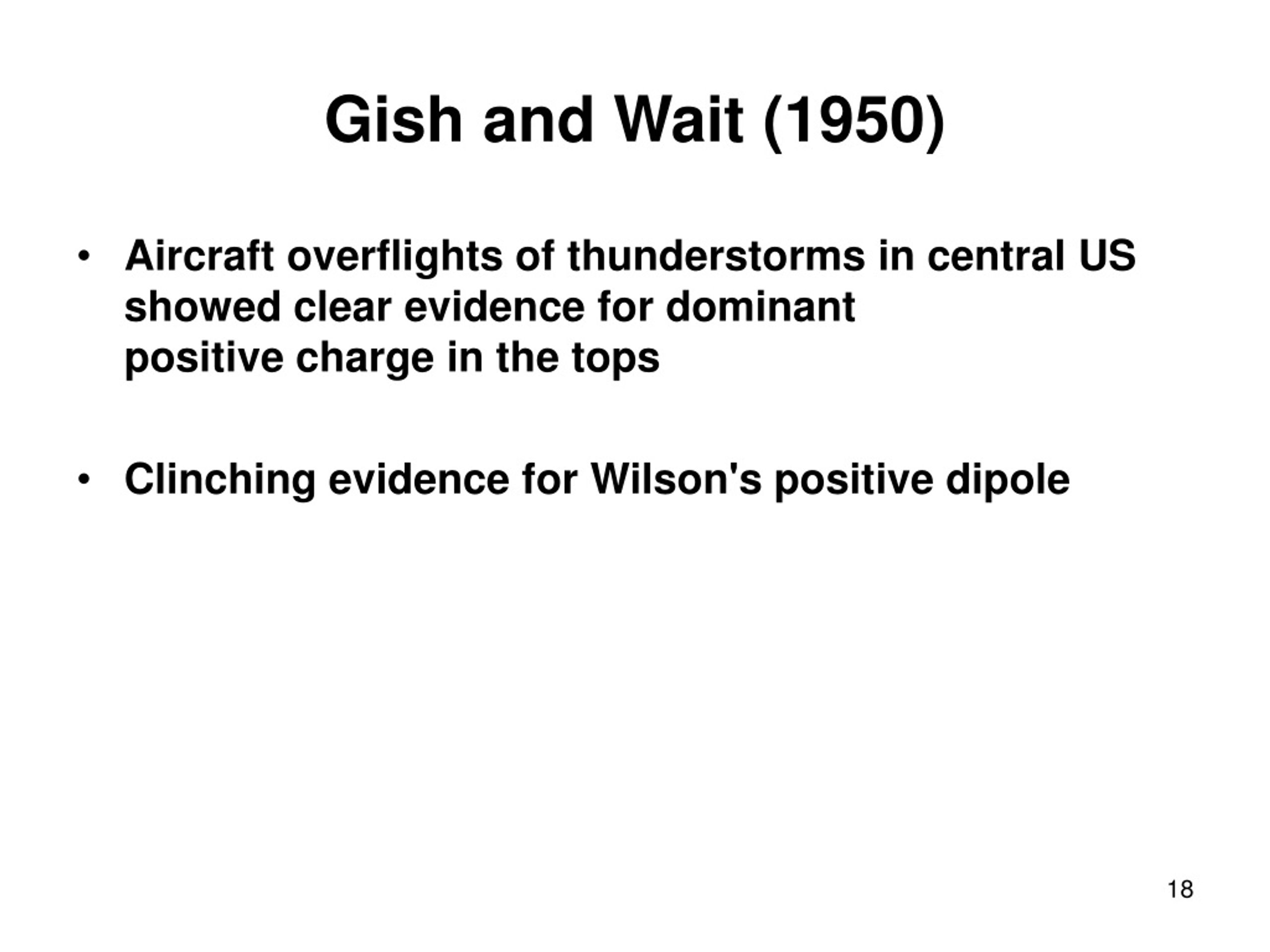 Gish and Wait (1950)

• Aircraft overflights of thunderstorms in central US showed clear evidence for dominant positive charge in the tops

• Clinching evidence for Wilson's positive dipole

18